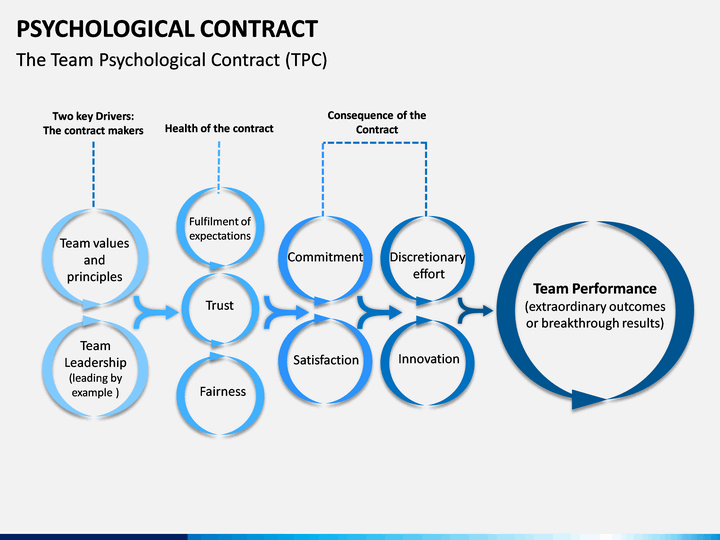 PSYCHOLOGICAL CONTRACT

The Team Psychological Contract (TPC)

Two key Drivers: The contract makers

Health of the contract

Consequence of the Contract

Team values and principles

Team Leadership (leading by example )

Fulfilment of expectations

Trust

Fairness

Commitment

Satisfaction

Discretionary effort

Innovation

Team Performance (extraordinary outcomes or breakthrough results)